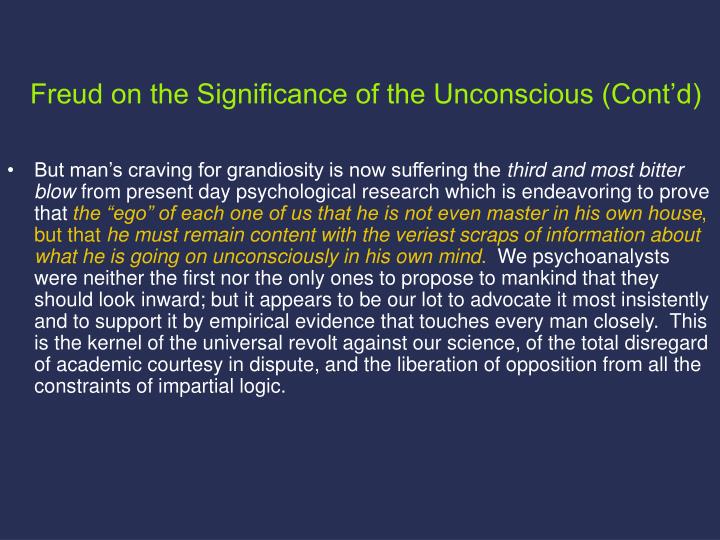 Freud on the Significance of the Unconscious (Cont’d)

• But man’s craving for grandiosity is now suffering the third and most bitter blow from present day psychological research which is endeavoring to prove that the “ego” of each one of us that he is not even master in his own house, but that he must remain content with the veriest scraps of information about what he is going on unconsciously in his own mind. We psychoanalysts were neither the first nor the only ones to propose to mankind that they should look inward; but it appears to be our lot to advocate it most insistently and to support it by empirical evidence that touches every man closely. This is the kernel of the universal revolt against our science, of the total disregard of academic courtesy in dispute, and the liberation of opposition from all the constraints of impartial logic.